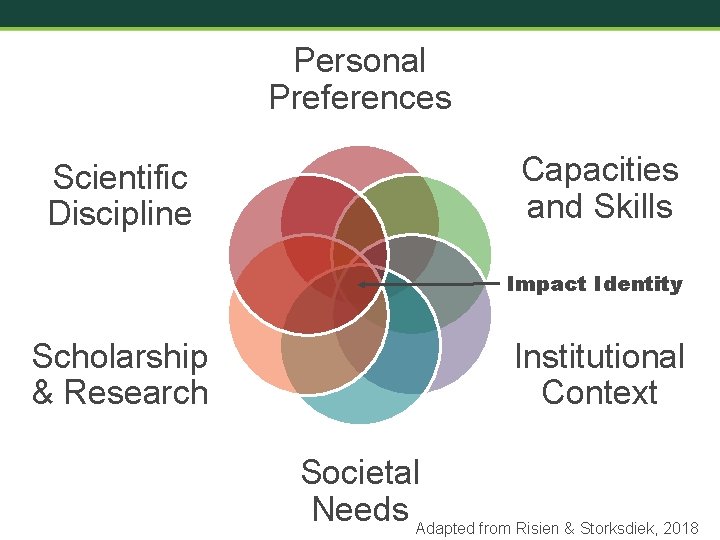 Personal Preferences

Scientific Discipline

Capacities and Skills

Impact Identity

Scholarship & Research

Institutional Context

Societal Needs

Adapted from Risien & Storksdiek, 2018